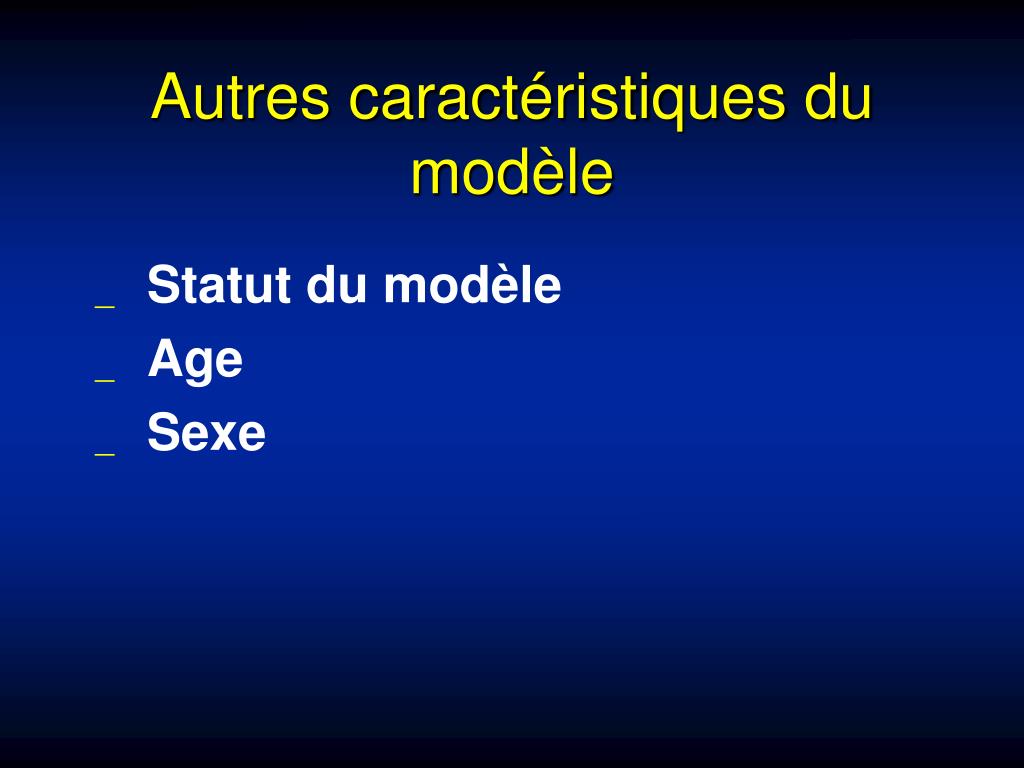 Autres caractéristiques du modèle

_ Statut du modèle
_ Age
_ Sexe